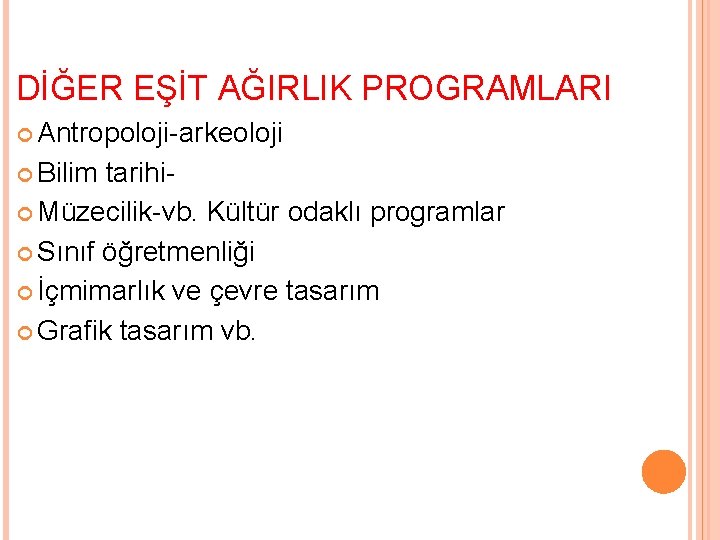 DİĞER EŞİT AĞIRLIK PROGRAMLARI

Antropoloji-arkeoloji

Bilim tarihi-

Müzecilik-vb. Kültür odaklı programlar

Sınıf öğretmenliği

İçmimarlık ve çevre tasarım

Grafik tasarım vb.